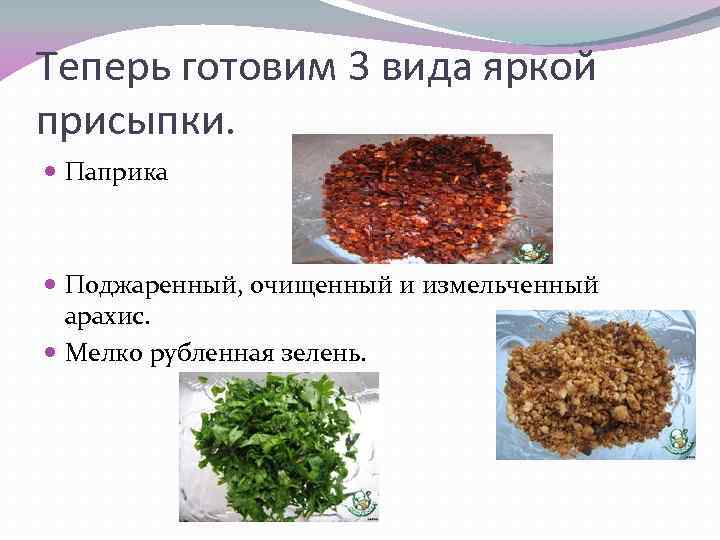 Теперь готовим 3 вида яркой присыпки.

Паприка

Поджаренный, очищенный и измельченный арахис.

Мелко рубленная зелень.